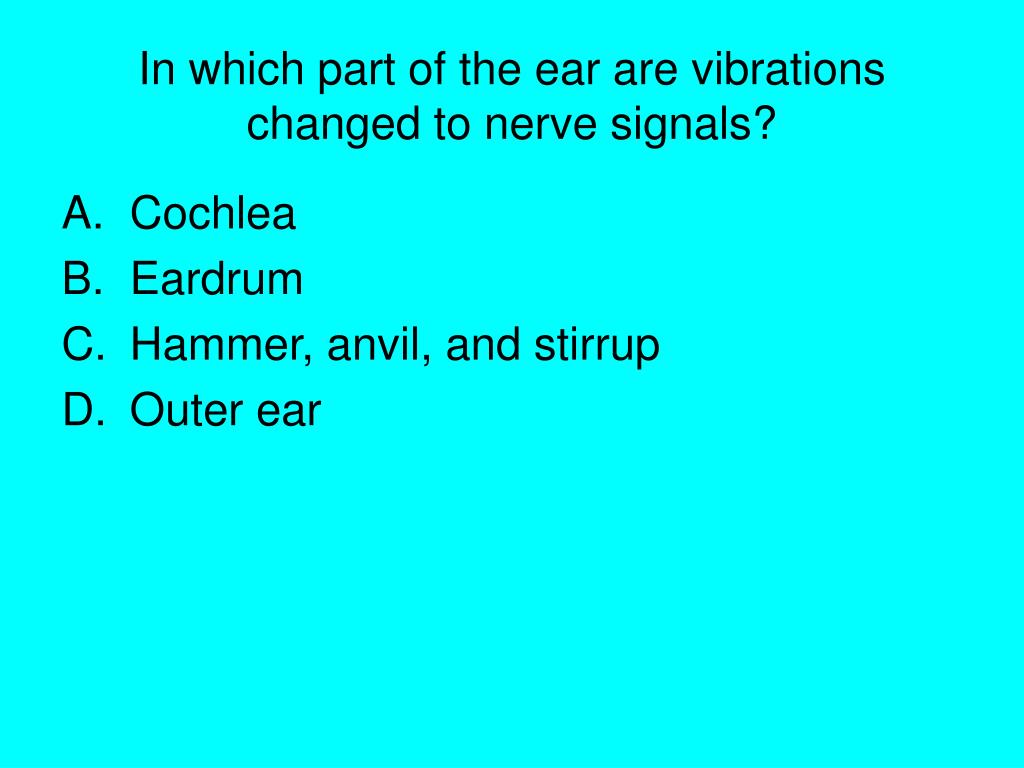 In which part of the ear are vibrations changed to nerve signals?

A. Cochlea
B. Eardrum
C. Hammer, anvil, and stirrup
D. Outer ear